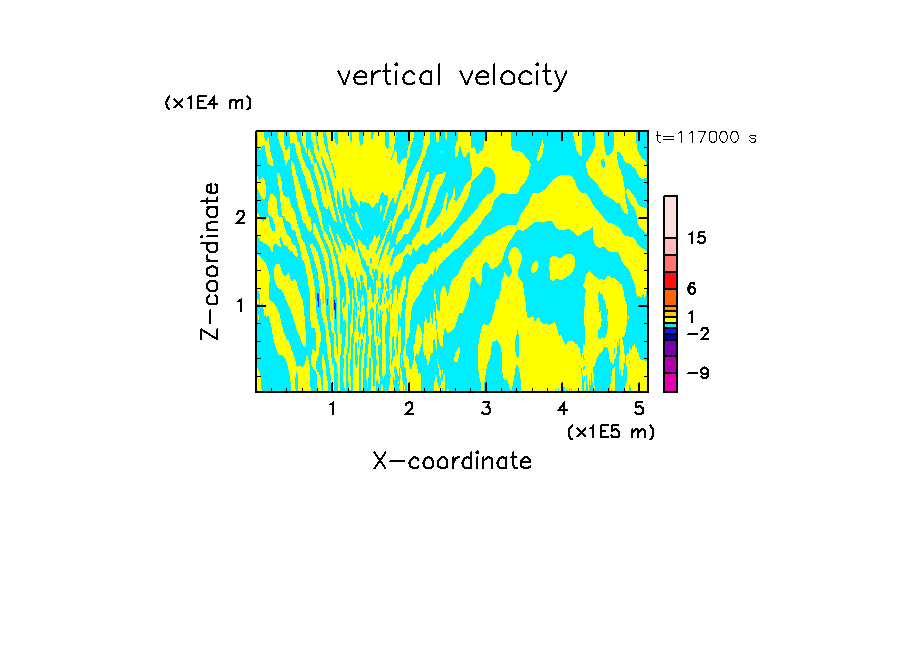 vertical velocity

(x1E4 m)

t=117000 s

Z-coordinate

2

1

15

6

1

−2

−9

1 2 3 4 5

(x1E5 m)

X-coordinate